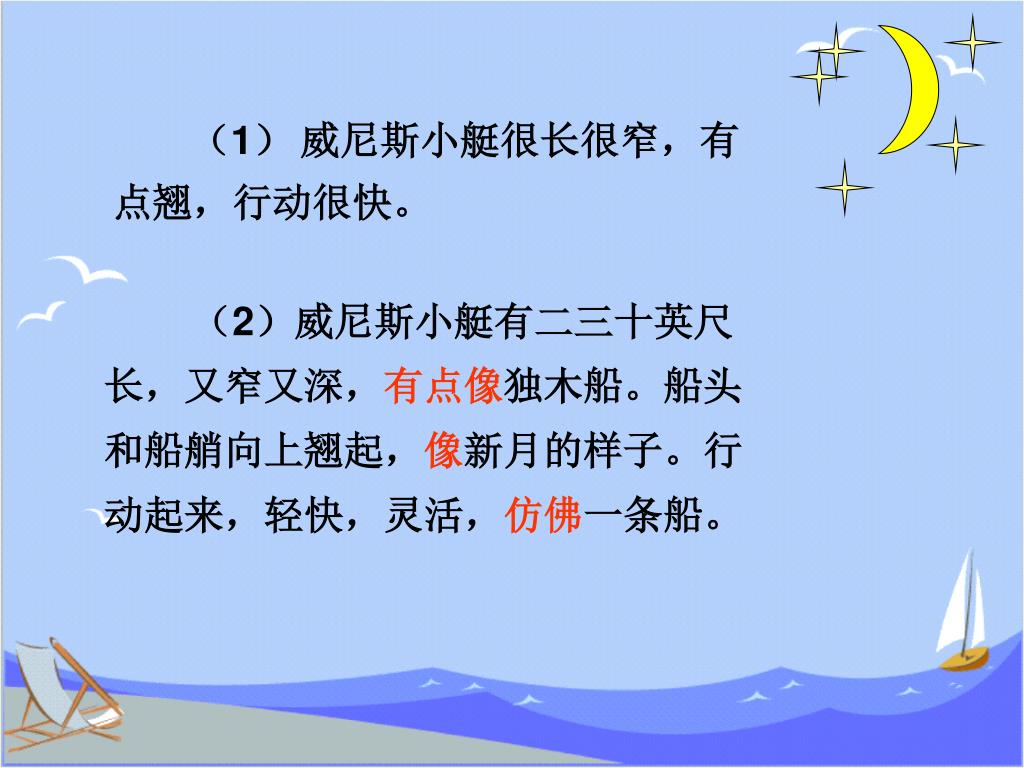 （1） 威尼斯小艇很长很窄，有点翘，行动很快。

（2）威尼斯小艇有二三十英尺长，又窄又深，有点像独木船。船头和船艄向上翘起，像新月的样子。行动起来，轻快，灵活，仿佛一条船。